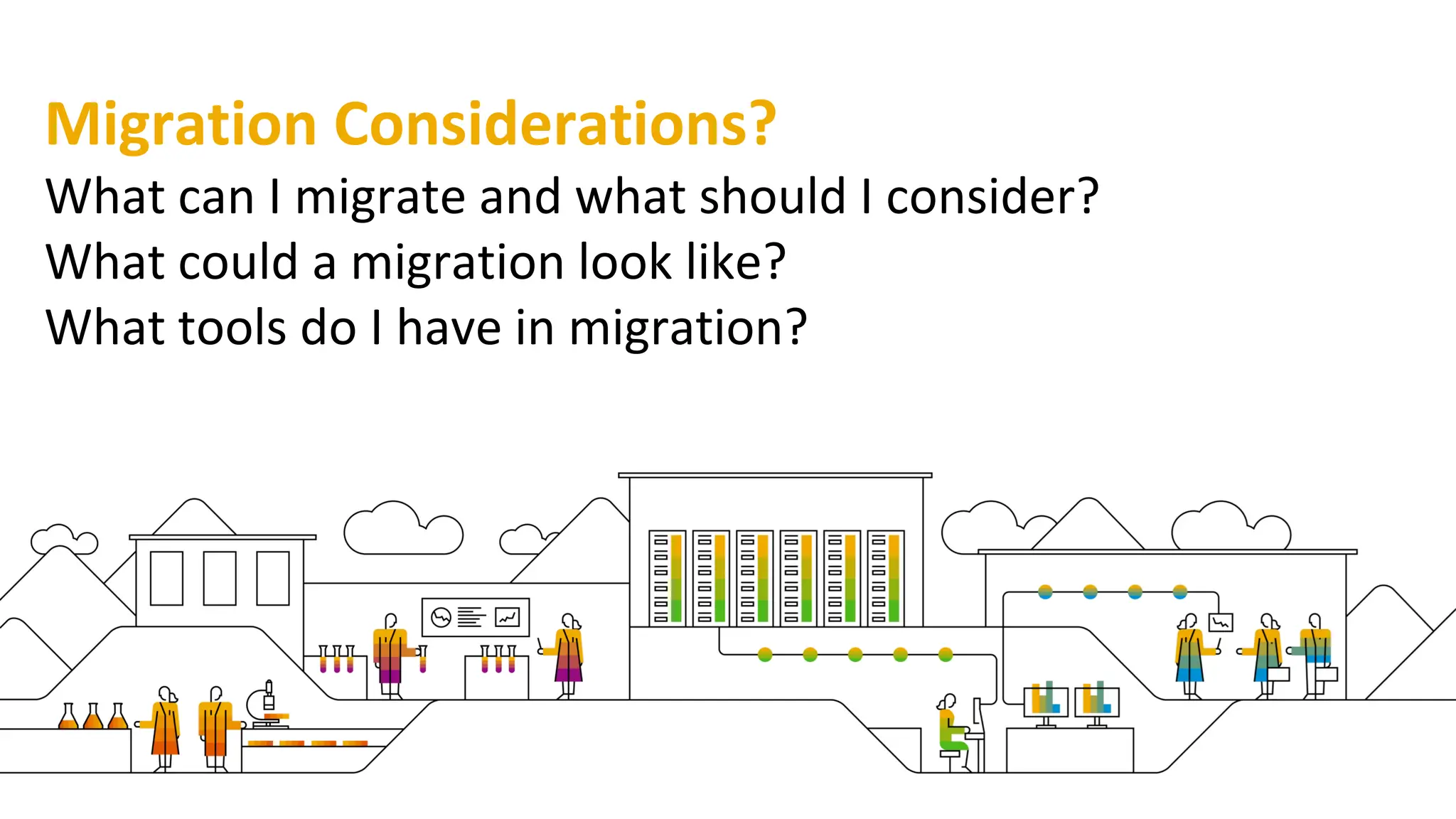 Migration Considerations?

What can I migrate and what should I consider?
What could a migration look like?
What tools do I have in migration?